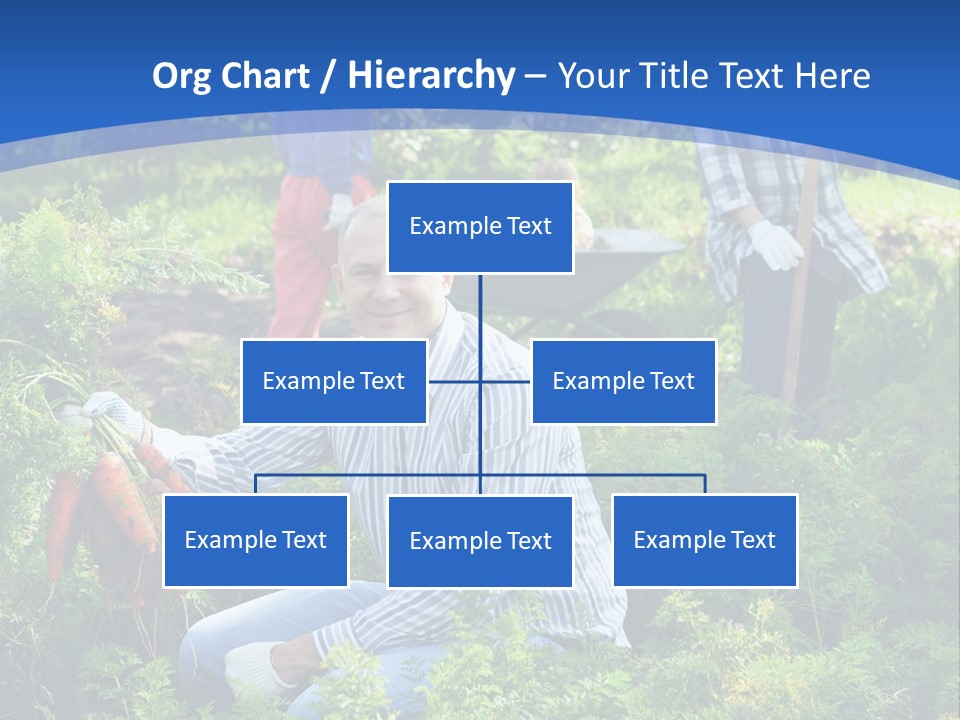 Org Chart / Hierarchy – Your Title Text Here

Example Text

Example Text

Example Text

Example Text

Example Text

Example Text